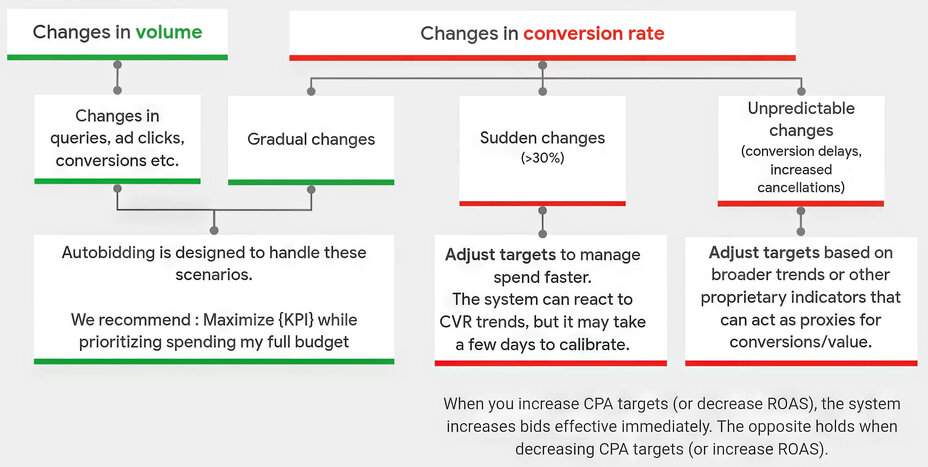 Changes in volume

Changes in conversion rate

Changes in queries, ad clicks, conversions etc.

Gradual changes

Sudden changes (>30%)

Unpredictable changes (conversion delays, increased cancellations)

Autobidding is designed to handle these scenarios.

We recommend : Maximize {KPI} while prioritizing spending my full budget

Adjust targets to manage spend faster. The system can react to CVR trends, but it may take a few days to calibrate.

Adjust targets based on broader trends or other proprietary indicators that can act as proxies for conversions/value.

When you increase CPA targets (or decrease ROAS), the system increases bids effective immediately. The opposite holds when decreasing CPA targets (or increase ROAS).